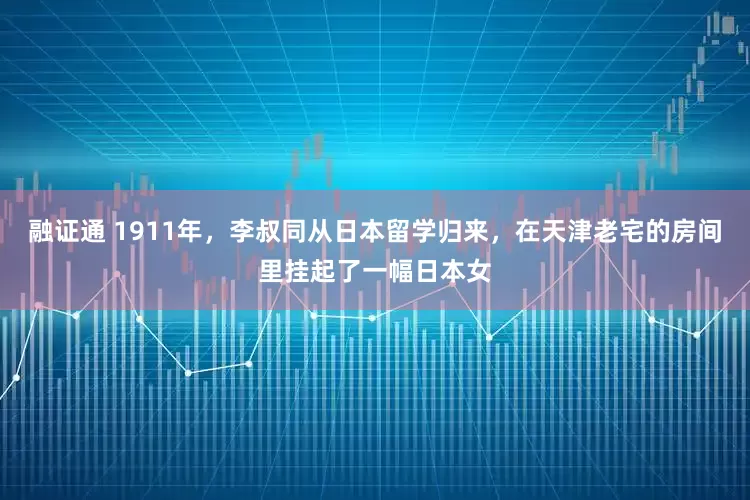 融证通 1911年，李叔同从日本留学归来，在天津老宅的房间里挂起了一幅日本女